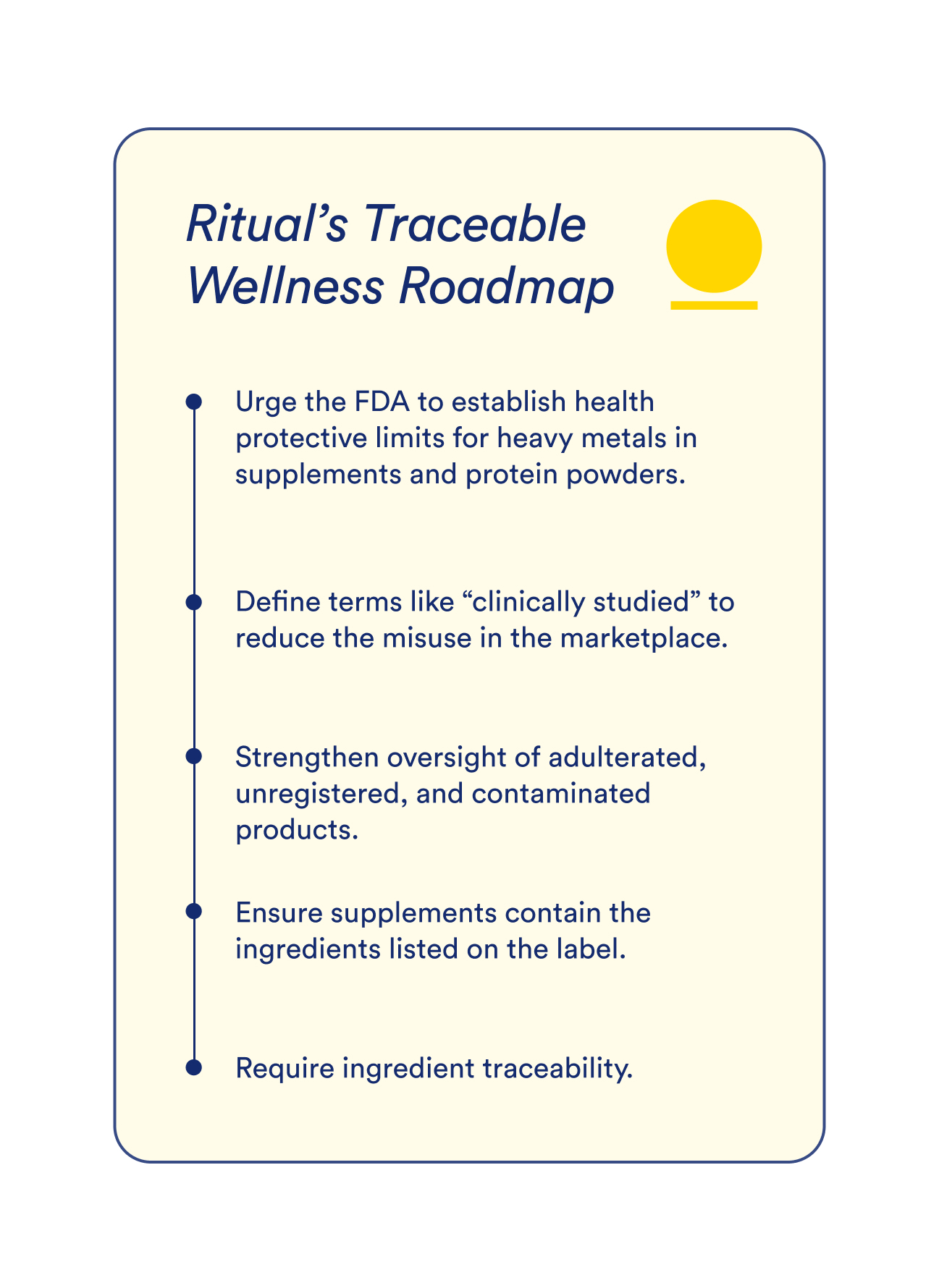 Ritual’s Traceable Wellness Roadmap

Urge the FDA to establish health protective limits for heavy metals in supplements and protein powders.

Define terms like “clinically studied” to reduce the misuse in the marketplace.

Strengthen oversight of adulterated, unregistered, and contaminated products.

Ensure supplements contain the ingredients listed on the label.

Require ingredient traceability.